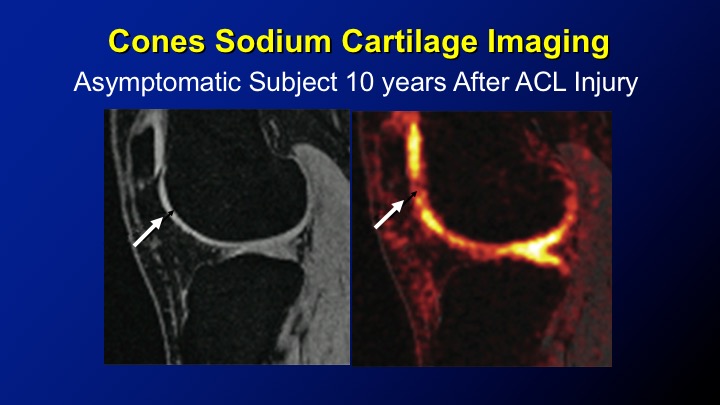 Cones Sodium Cartilage Imaging

Asymptomatic Subject 10 years After ACL Injury